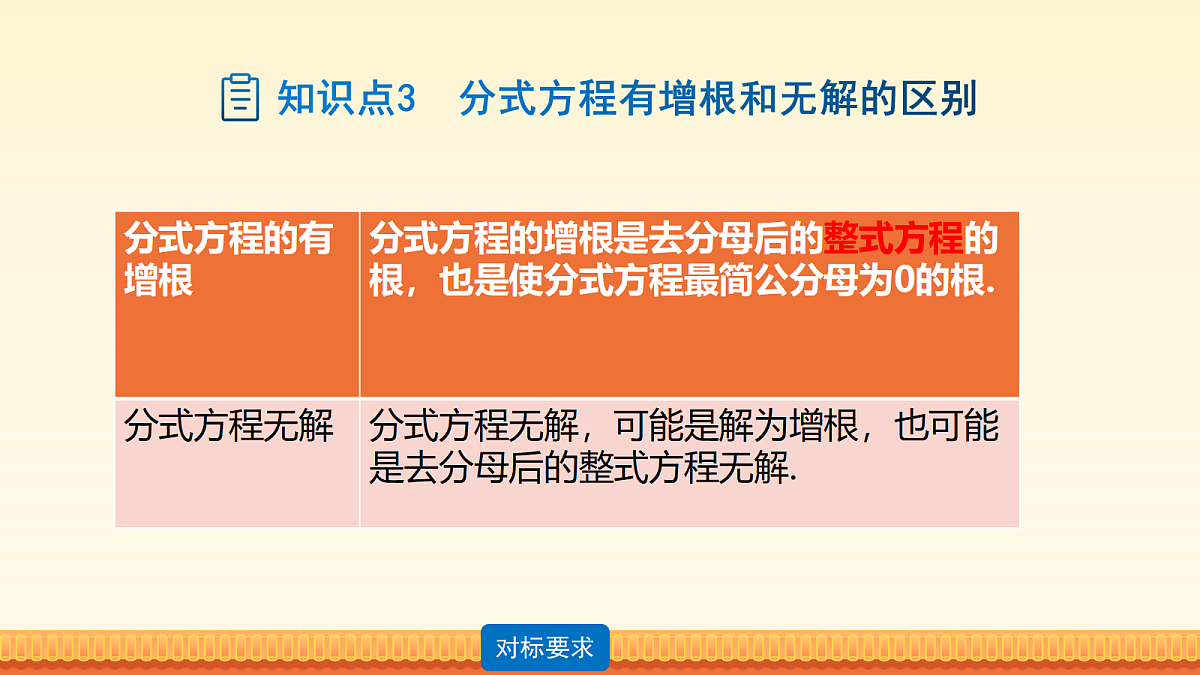 知识点3　分式方程有增根和无解的区别

| 分式方程的有增根 | 分式方程的增根是去分母后的整式方程的根，也是使分式方程最简公分母为0的根. |
|---|---|
| 分式方程无解 | 分式方程无解，可能是解为增根，也可能是去分母后的整式方程无解. |

对标要求